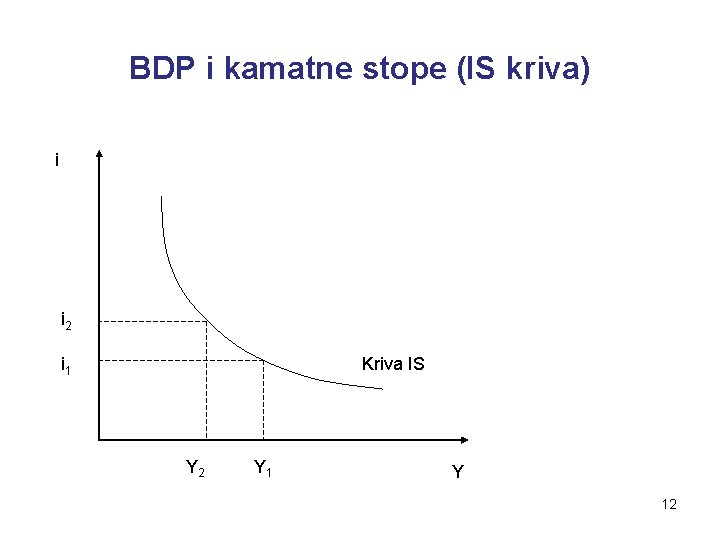 BDP i kamatne stope (IS kriva)

i

$i_2$

$i_1$

Kriva IS

$Y_2$ $Y_1$ Y

12